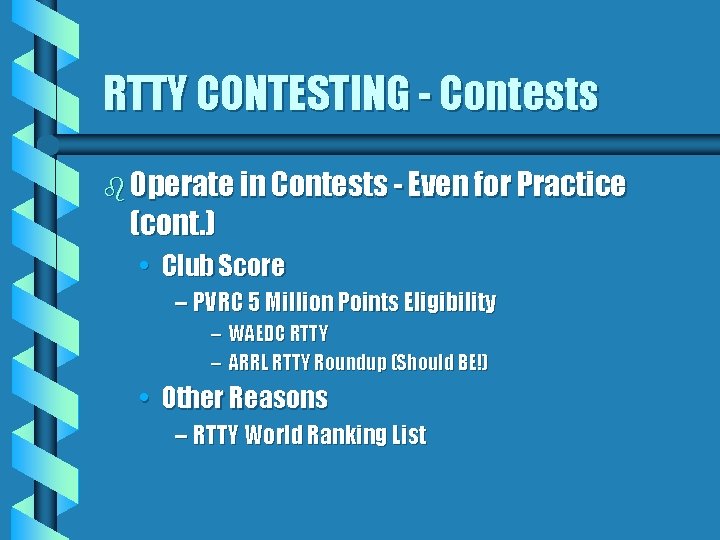 RTTY CONTESTING - Contests

Operate in Contests - Even for Practice (cont.)

• Club Score

– PVRC 5 Million Points Eligibility

– WAEDC RTTY

– ARRL RTTY Roundup (Should BE!)

• Other Reasons

– RTTY World Ranking List